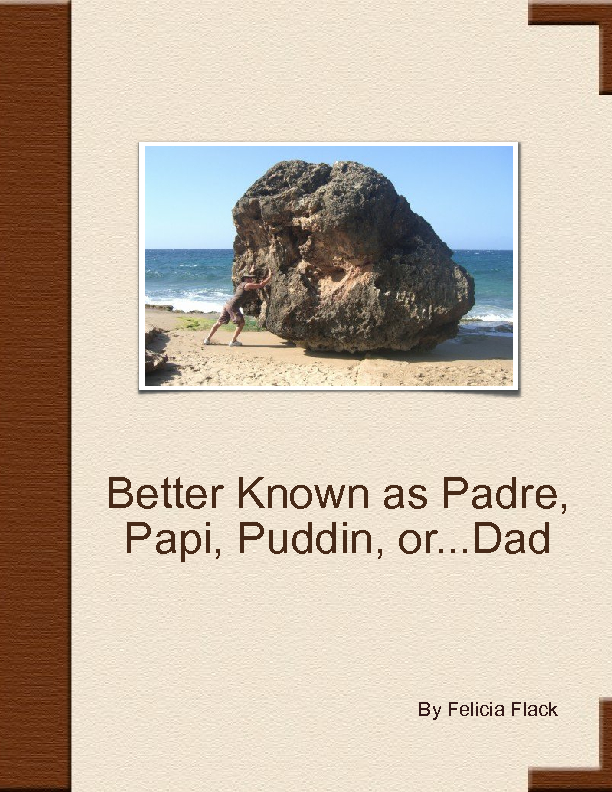 Better Known as Padre, Papi, Puddin, or...Dad

By Felicia Flack